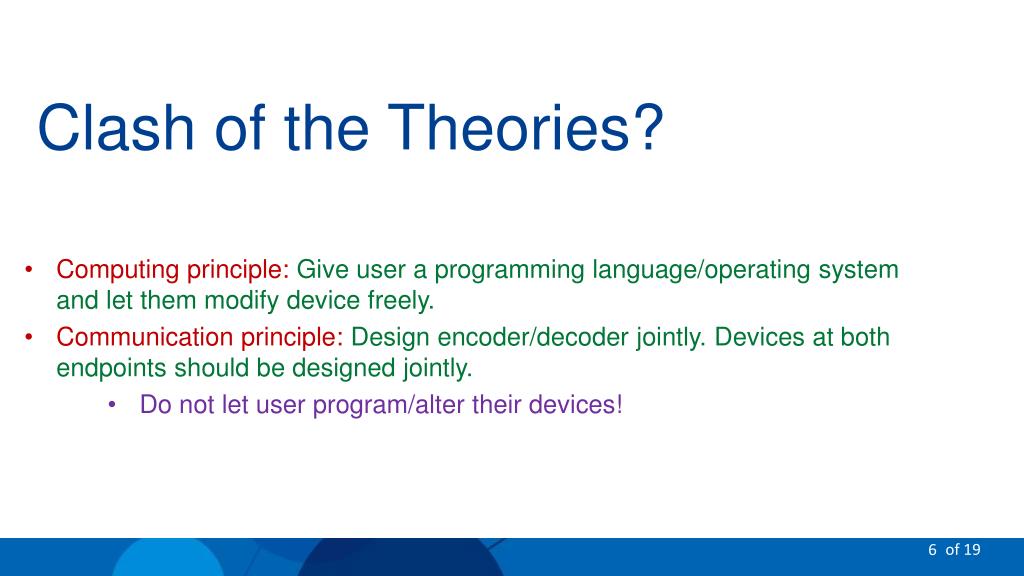 Clash of the Theories?

• Computing principle: Give user a programming language/operating system and let them modify device freely.
• Communication principle: Design encoder/decoder jointly. Devices at both endpoints should be designed jointly.
  • Do not let user program/alter their devices!

6 of 19